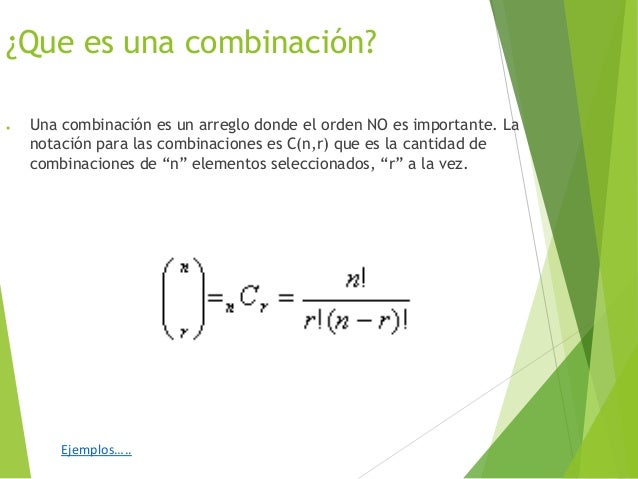 ¿Que es una combinación?

Una combinación es un arreglo donde el orden NO es importante. La notación para las combinaciones es C(n,r) que es la cantidad de combinaciones de “n” elementos seleccionados, “r” a la vez.

$\binom{n}{r} = {}_nC_r = \frac{n!}{r!(n-r)!}$

Ejemplos…..